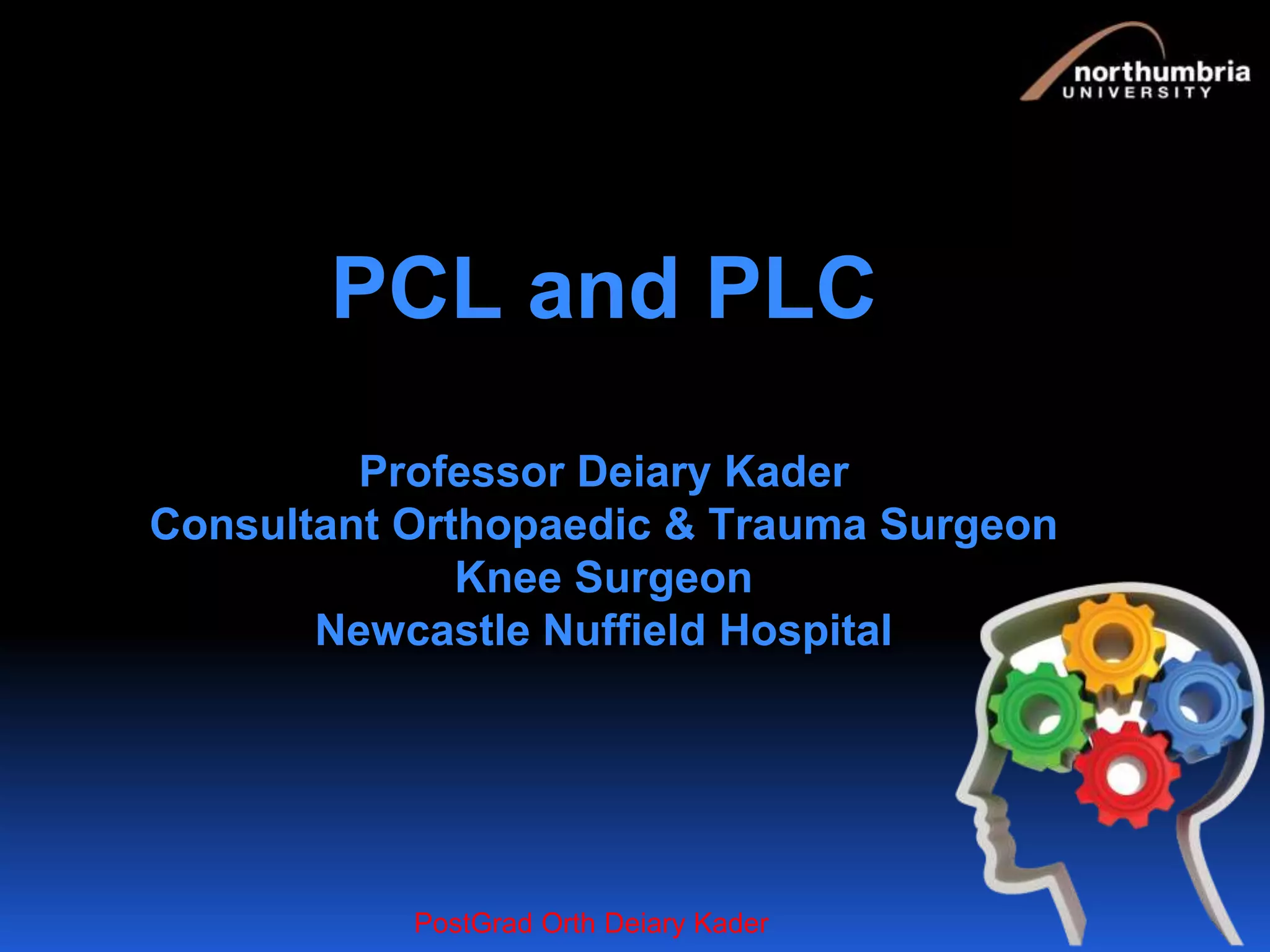 northumbria
UNIVERSITY

PCL and PLC

Professor Deiary Kader
Consultant Orthopaedic & Trauma Surgeon
Knee Surgeon
Newcastle Nuffield Hospital

PostGrad Orth Deiary Kader